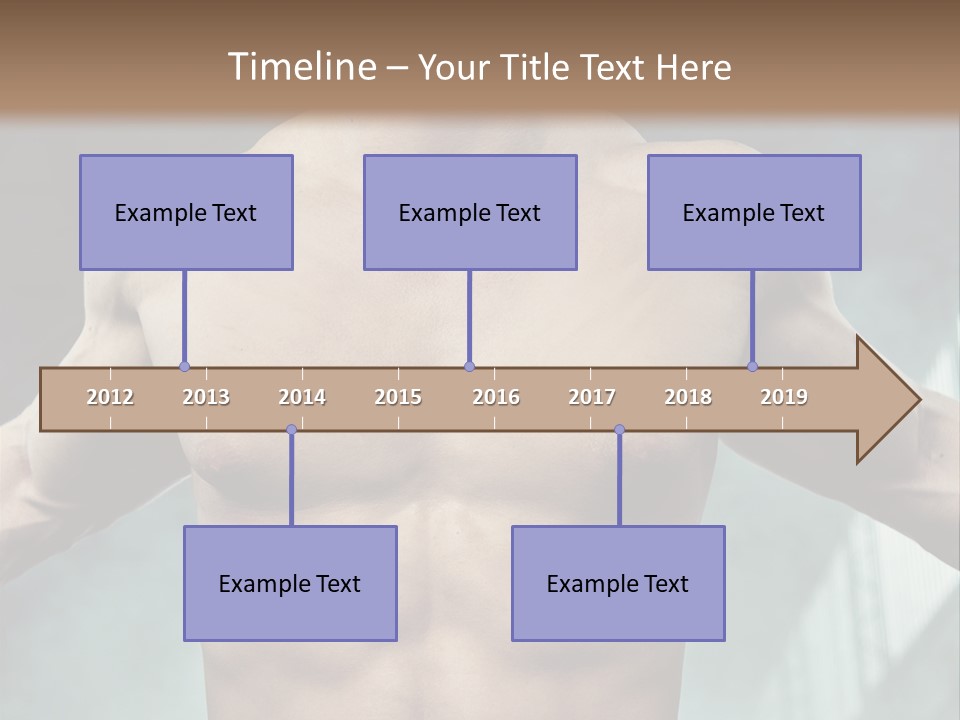 Timeline – Your Title Text Here

Example Text

Example Text

Example Text

2012 2013 2014 2015 2016 2017 2018 2019

Example Text

Example Text